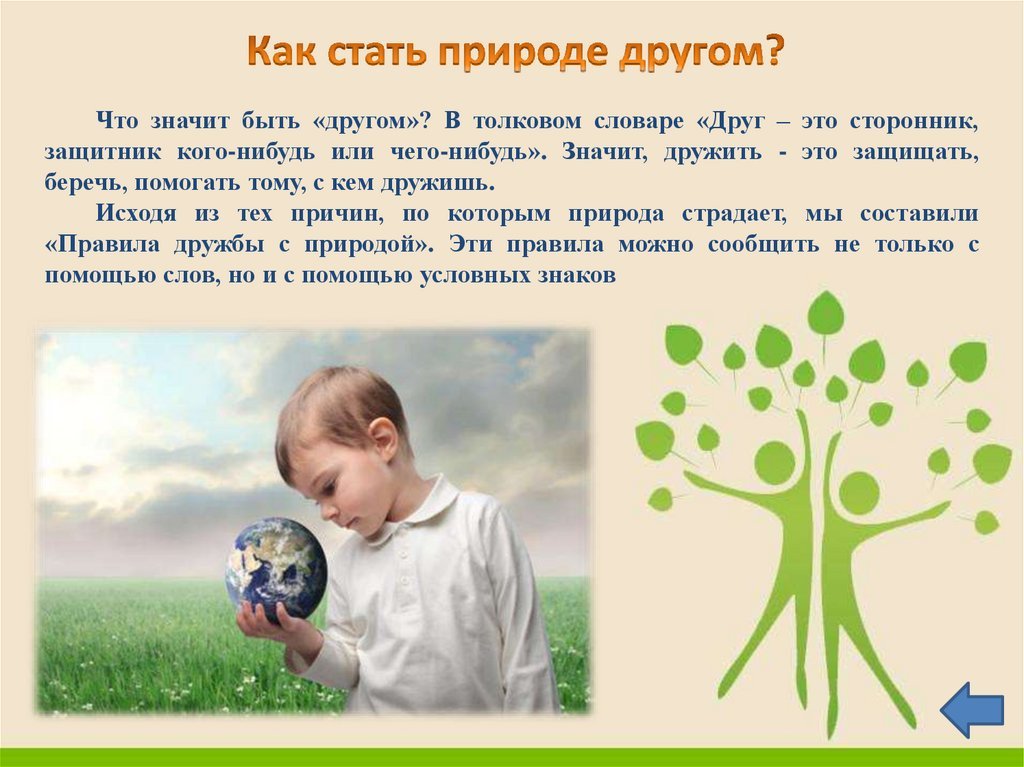 Как стать природе другом?

Что значит быть «другом»? В толковом словаре «Друг – это сторонник, защитник кого-нибудь или чего-нибудь». Значит, дружить - это защищать, беречь, помогать тому, с кем дружишь.

Исходя из тех причин, по которым природа страдает, мы составили «Правила дружбы с природой». Эти правила можно сообщить не только с помощью слов, но и с помощью условных знаков